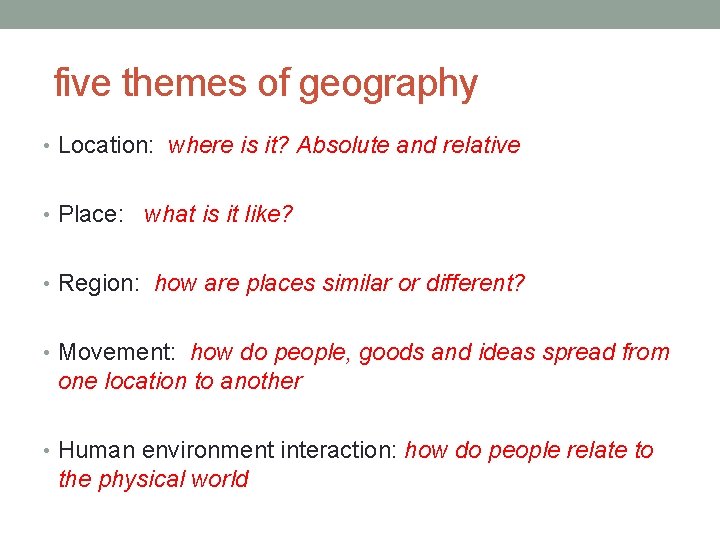 five themes of geography

• Location: where is it? Absolute and relative

• Place: what is it like?

• Region: how are places similar or different?

• Movement: how do people, goods and ideas spread from one location to another

• Human environment interaction: how do people relate to the physical world